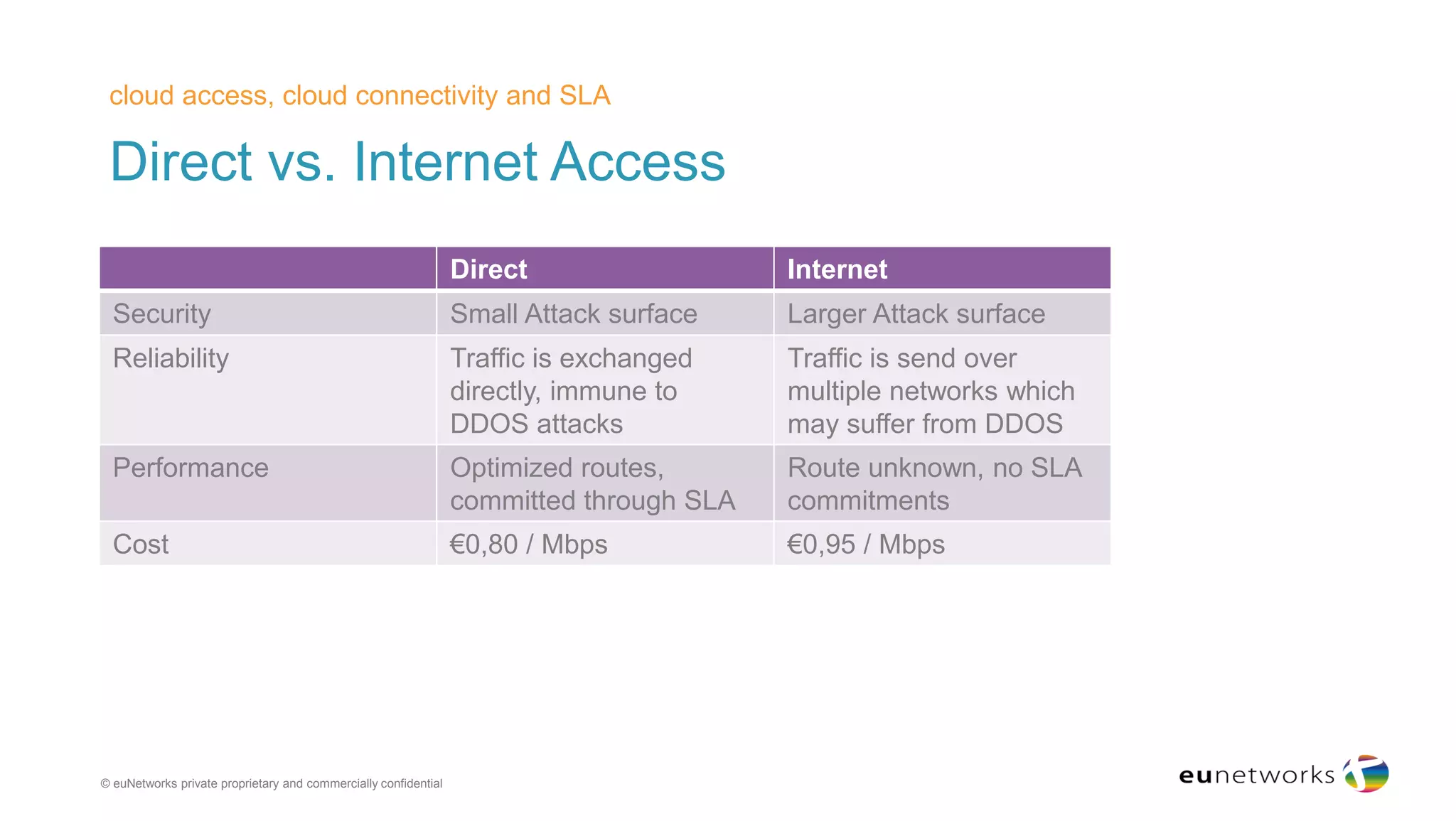 cloud access, cloud connectivity and SLA

Direct vs. Internet Access

| | Direct | Internet |
|---|---|---|
| Security | Small Attack surface | Larger Attack surface |
| Reliability | Traffic is exchanged directly, immune to DDOS attacks | Traffic is send over multiple networks which may suffer from DDOS |
| Performance | Optimized routes, committed through SLA | Route unknown, no SLA commitments |
| Cost | €0,80 / Mbps | €0,95 / Mbps |

© euNetworks private proprietary and commercially confidential

eunetworks